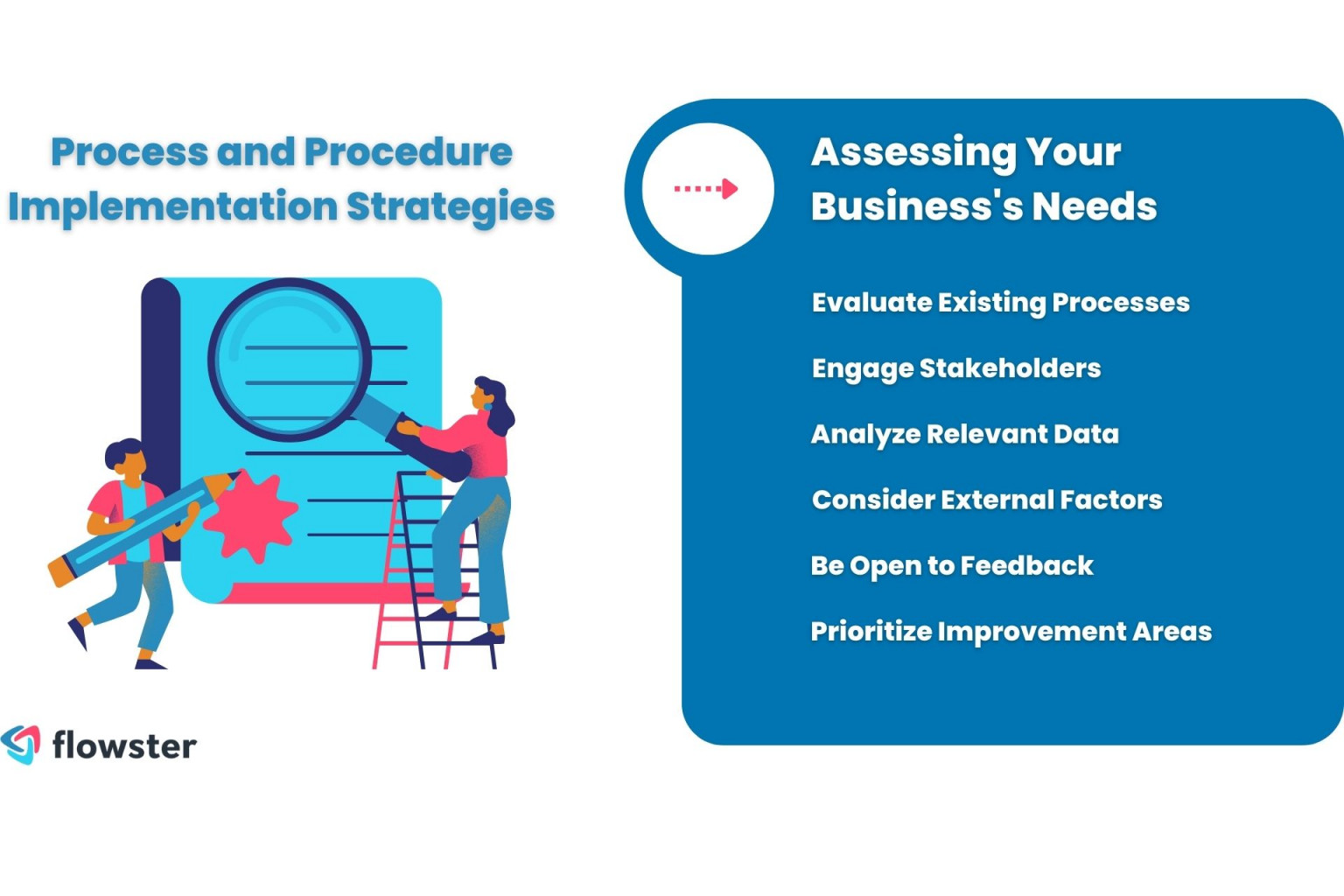 Process and Procedure Implementation Strategies

flowster

Assessing Your Business's Needs

Evaluate Existing Processes

Engage Stakeholders

Analyze Relevant Data

Consider External Factors

Be Open to Feedback

Prioritize Improvement Areas